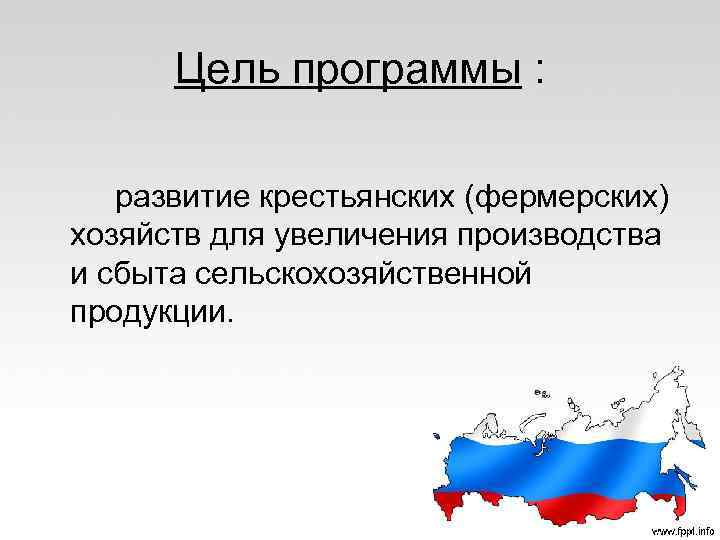 Цель программы :

развитие крестьянских (фермерских) хозяйств для увеличения производства и сбыта сельскохозяйственной продукции.

www.fppt.info